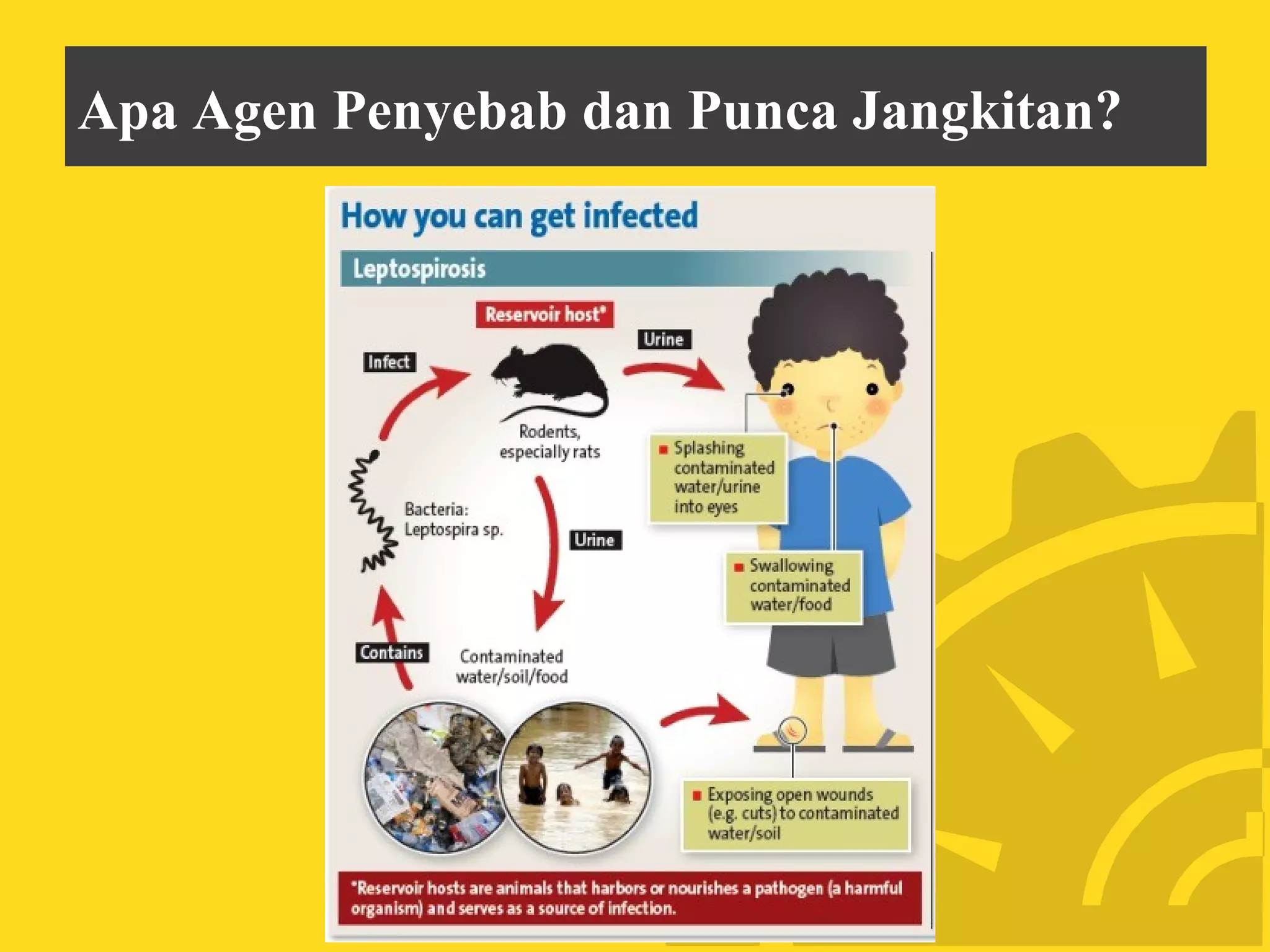 Apa Agen Penyebab dan Punca Jangkitan?

How you can get infected

Leptospirosis

Reservoir host*

Infect

Urine

Rodents, especially rats

Bacteria: Leptospira sp.

Urine

Contains

Contaminated water/soil/food

Splashing contaminated water/urine into eyes

Swallowing contaminated water/food

Exposing open wounds (e.g. cuts) to contaminated water/soil

*Reservoir hosts are animals that harbors or nourishes a pathogen (a harmful organism) and serves as a source of infection.